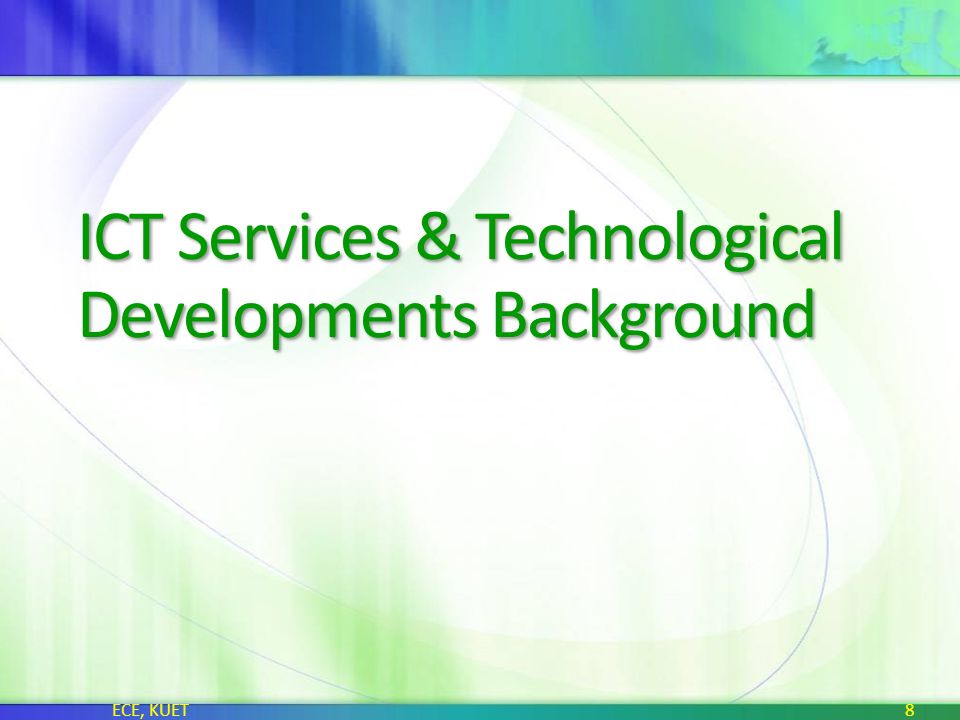 ICT Services & Technological Developments Background

ECE, KUET

8